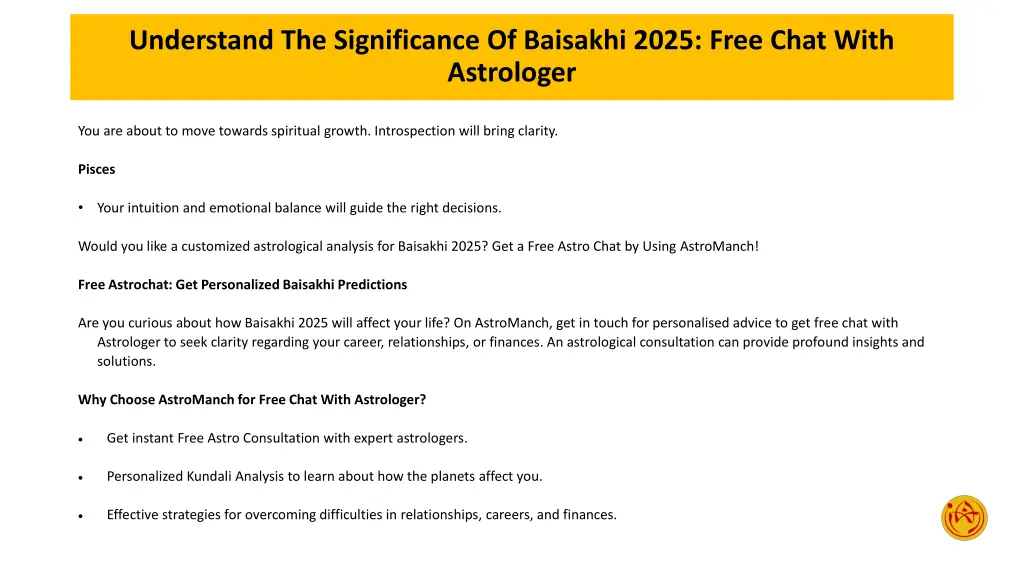 Understand The Significance Of Baisakhi 2025: Free Chat With Astrologer

You are about to move towards spiritual growth. Introspection will bring clarity.

Pisces

• Your intuition and emotional balance will guide the right decisions.

Would you like a customized astrological analysis for Baisakhi 2025? Get a Free Astro Chat by Using AstroManch!

Free Astrochat: Get Personalized Baisakhi Predictions

Are you curious about how Baisakhi 2025 will affect your life? On AstroManch, get in touch for personalised advice to get free chat with Astrologer to seek clarity regarding your career, relationships, or finances. An astrological consultation can provide profound insights and solutions.

Why Choose AstroManch for Free Chat With Astrologer?

• Get instant Free Astro Consultation with expert astrologers.

• Personalized Kundali Analysis to learn about how the planets affect you.

• Effective strategies for overcoming difficulties in relationships, careers, and finances.